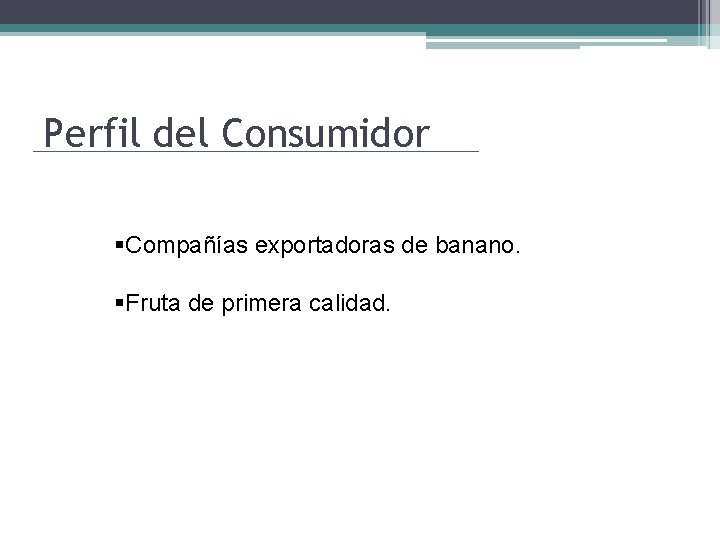 Perfil del Consumidor

▪Compañías exportadoras de banano.

▪Fruta de primera calidad.